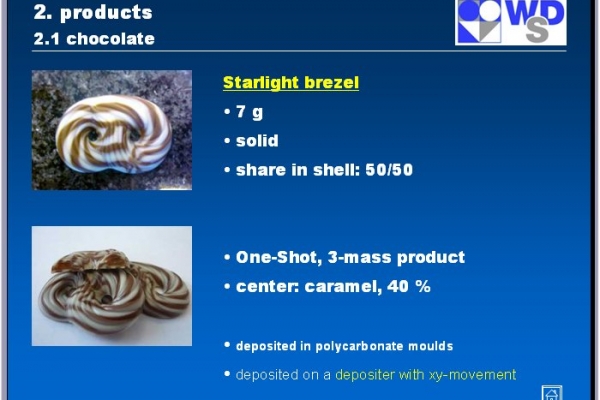 2. products
2.1 chocolate

WDS

Starlight brezel

• 7 g

• solid

• share in shell: 50/50

• One-Shot, 3-mass product

• center: caramel, 40 %

• deposited in polycarbonate moulds

• deposited on a depositer with xy-movement